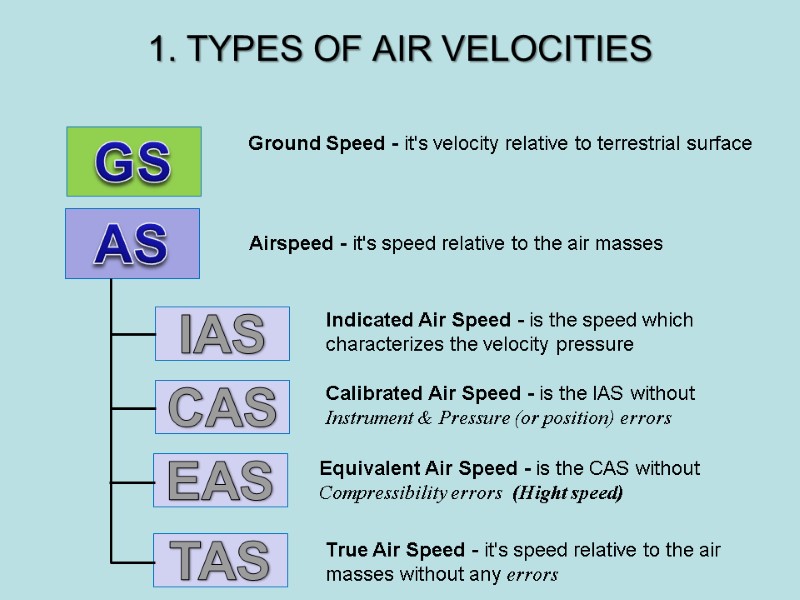 1. TYPES OF AIR VELOCITIES

GS

Ground Speed - it's velocity relative to terrestrial surface

AS

Airspeed - it's speed relative to the air masses

IAS

Indicated Air Speed - is the speed which characterizes the velocity pressure

CAS

Calibrated Air Speed - is the IAS without Instrument & Pressure (or position) errors

EAS

Equivalent Air Speed - is the CAS without Compressibility errors (Hight speed)

TAS

True Air Speed - it's speed relative to the air masses without any errors